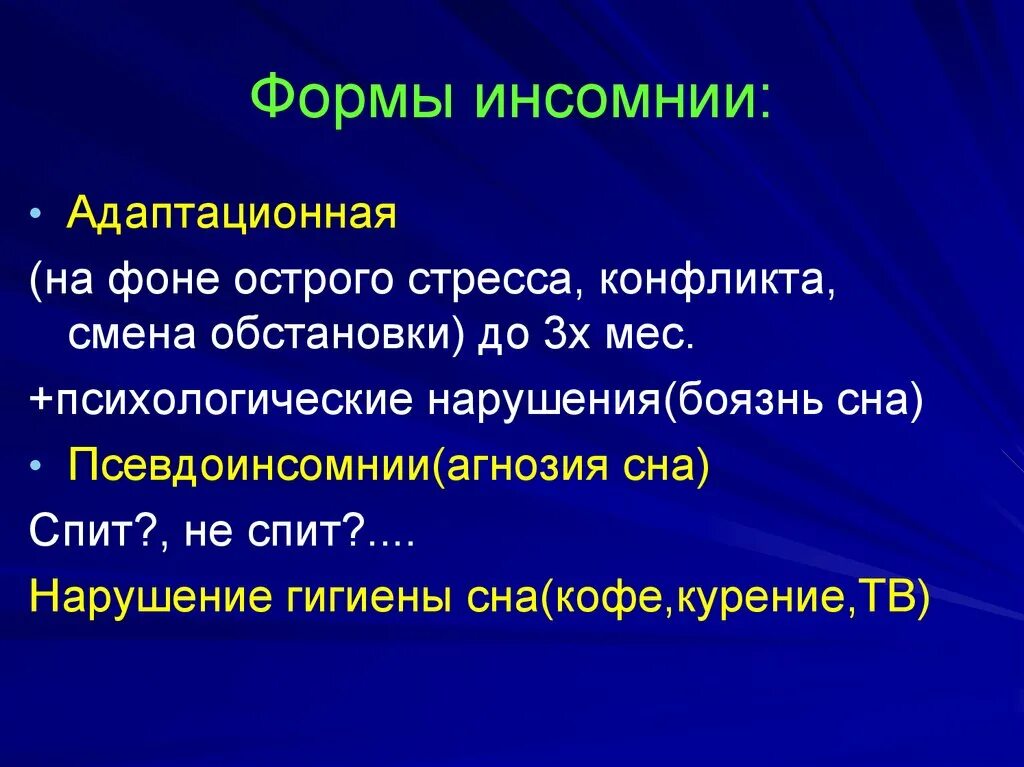 Формы инсомнии:

• Адаптационная

(на фоне острого стресса, конфликта, смена обстановки) до 3х мес.

+психологические нарушения(боязнь сна)

• Псевдоинсомнии(агнозия сна)

Спит?, не спит?....

Нарушение гигиены сна(кофе,курение,ТВ)